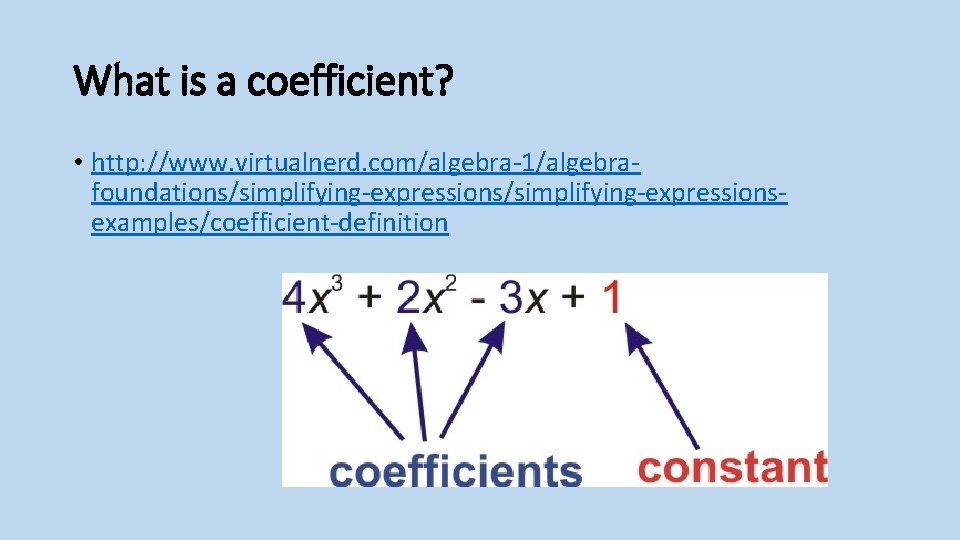 What is a coefficient?

• http://www.virtualnerd.com/algebra-1/algebra-foundations/simplifying-expressions/simplifying-expressions-examples/coefficient-definition

$4x^3 + 2x^2 - 3x + 1$

coefficients

constant